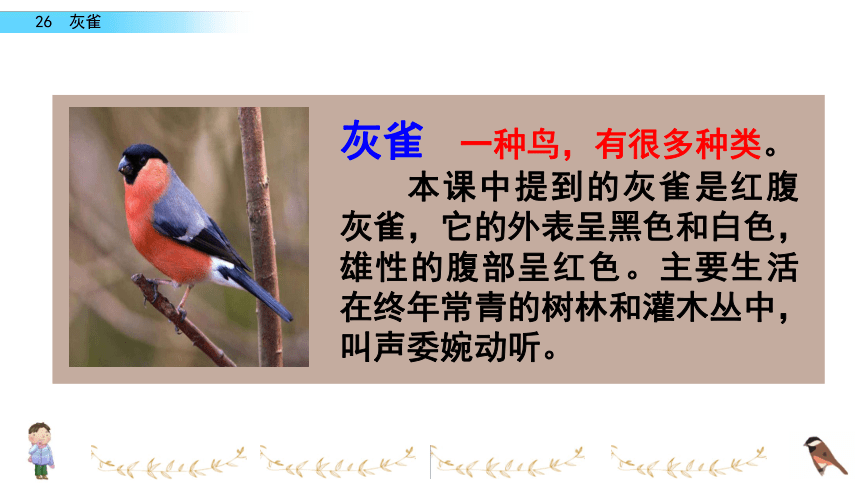 26 灰雀

灰雀 一种鸟，有很多种类。

本课中提到的灰雀是红腹灰雀，它的外表呈黑色和白色，雄性的腹部呈红色。主要生活在终年常青的树林和灌木丛中，叫声委婉动听。